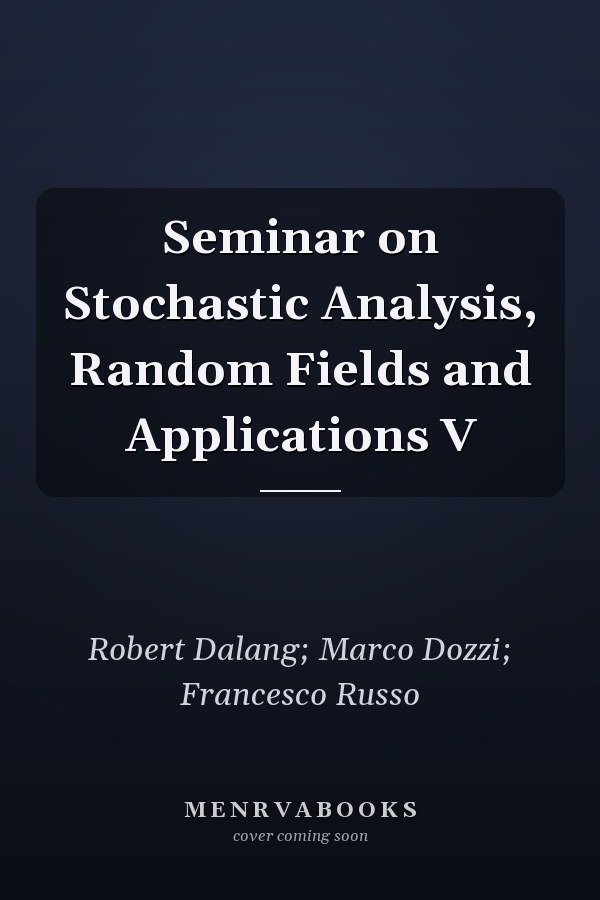 Seminar on Stochastic Analysis, Random Fields and Applications V

Robert Dalang; Marco Dozzi; Francesco Russo

MENRVABOOKS
cover coming soon